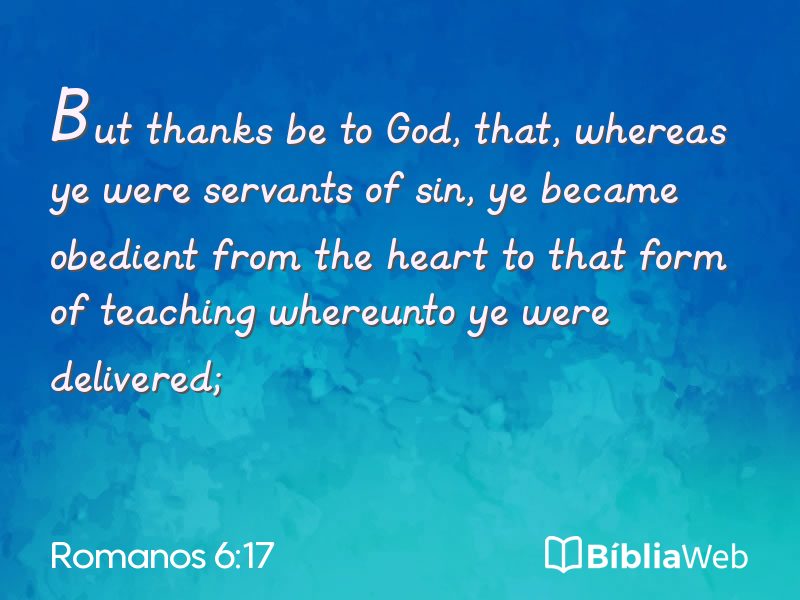 But thanks be to God, that, whereas ye were servants of sin, ye became obedient from the heart to that form of teaching whereunto ye were delivered;

Romanos 6:17

BíbliaWeb